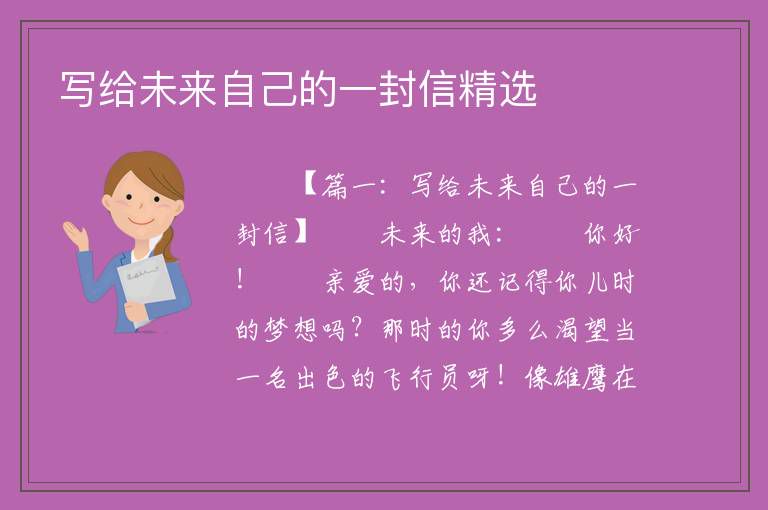 写给未来自己的一封信精选

【篇一：写给未来自己的一封信】 未来的我： 你好！ 亲爱的，你还记得你儿时的梦想吗？那时的你多么渴望当一名出色的飞行员呀！像雄鹰在